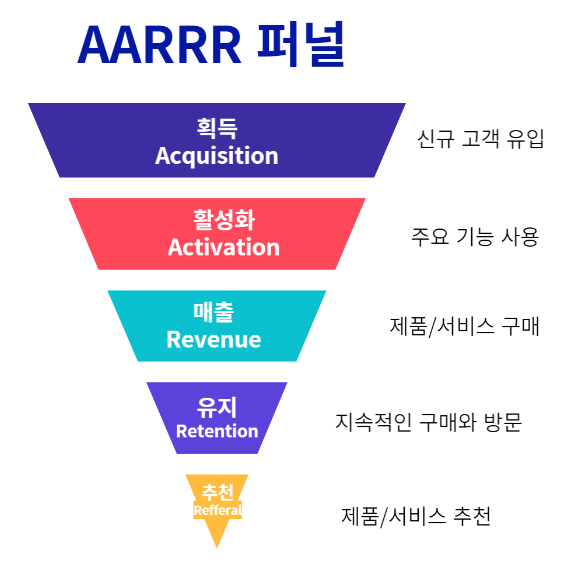 AARRR 퍼널

획득
Acquisition

신규 고객 유입

활성화
Activation

주요 기능 사용

매출
Revenue

제품/서비스 구매

유지
Retention

지속적인 구매와 방문

추천
Refferal

제품/서비스 추천